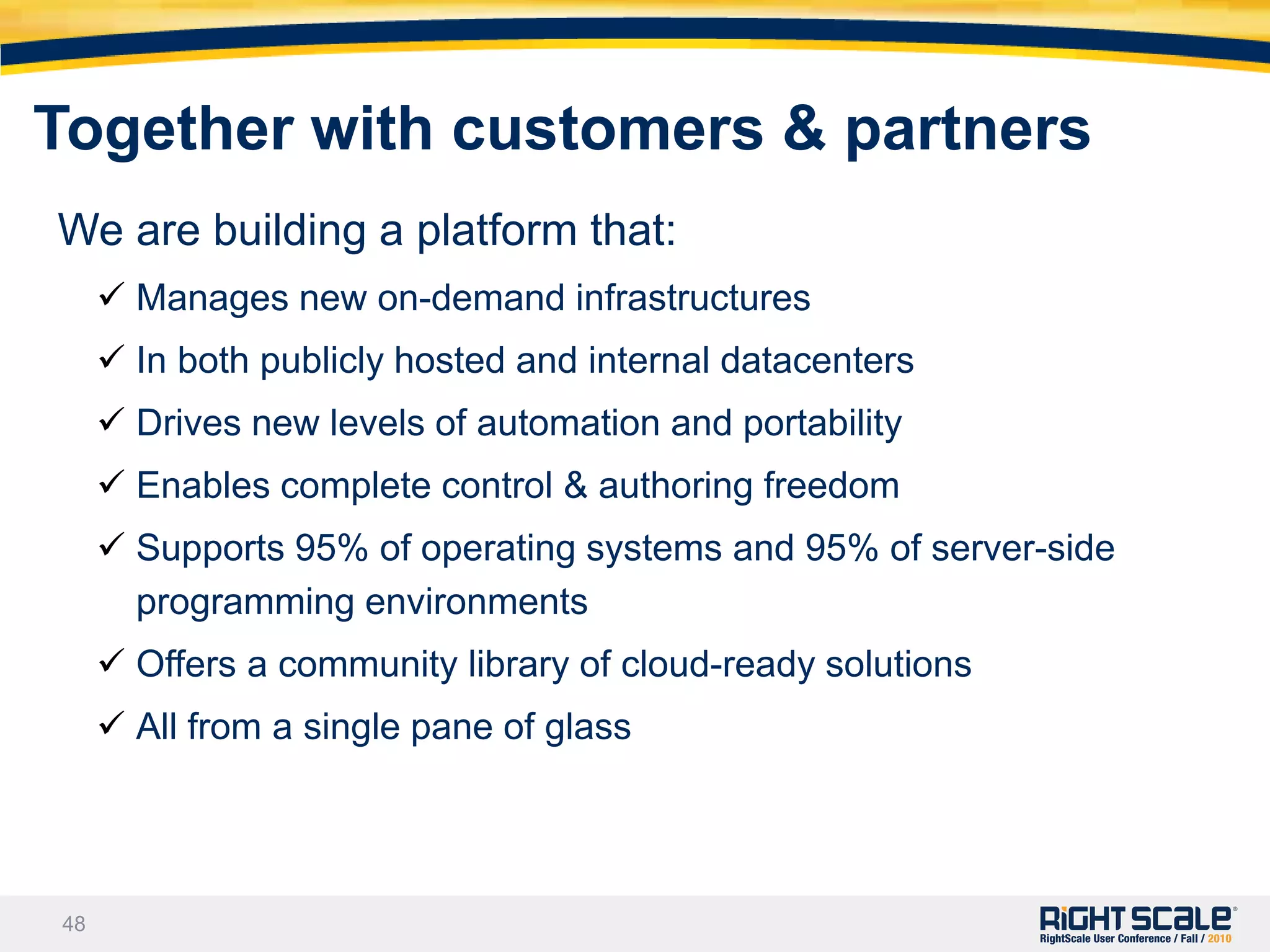 Together with customers & partners

We are building a platform that:

✓ Manages new on-demand infrastructures

✓ In both publicly hosted and internal datacenters

✓ Drives new levels of automation and portability

✓ Enables complete control & authoring freedom

✓ Supports 95% of operating systems and 95% of server-side programming environments

✓ Offers a community library of cloud-ready solutions

✓ All from a single pane of glass

48

RIGHTSCALE®
RightScale User Conference / Fall / 2010